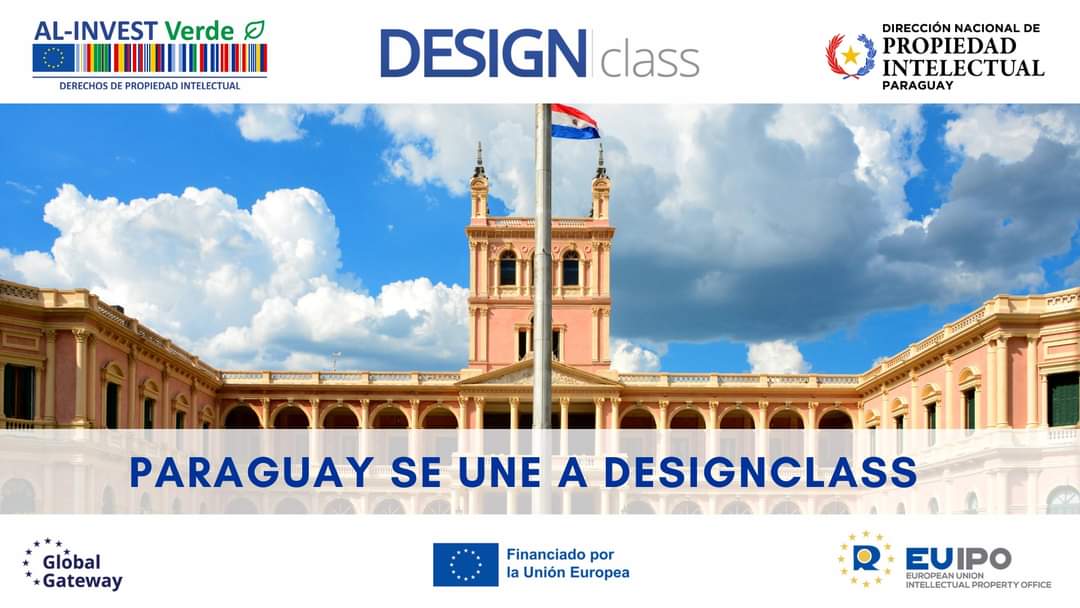 AL-INVEST Verde
DERECHOS DE PROPIEDAD INTELECTUAL

DESIGN class

DIRECCIÓN NACIONAL DE
PROPIEDAD
INTELECTUAL
PARAGUAY

PARAGUAY SE UNE A DESIGNCLASS

Global Gateway

Financiado por la Unión Europea

EUIPO
EUROPEAN UNION INTELLECTUAL PROPERTY OFFICE